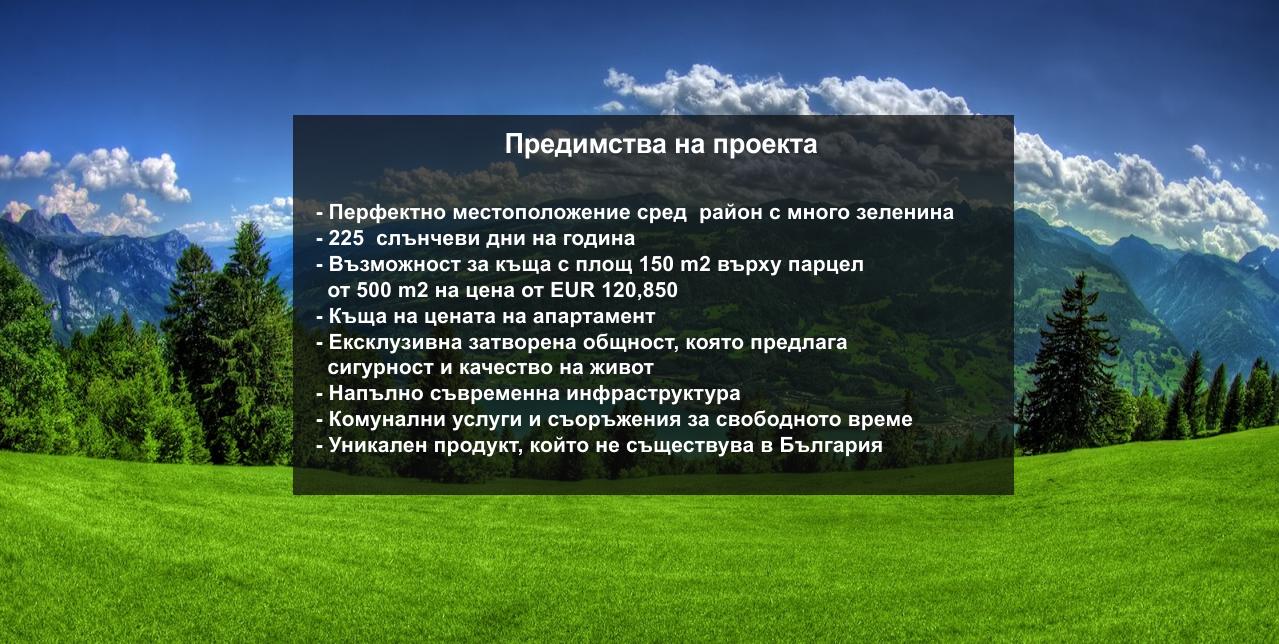 Предимства на проекта

- Перфектно местоположение сред район с много зеленина
- 225 слънчеви дни на година
- Възможност за къща с площ 150 m2 върху парцел от 500 m2 на цена от EUR 120,850
- Къща на цената на апартамент
- Ексклузивна затворена общност, която предлага сигурност и качество на живот
- Напълно съвременна инфраструктура
- Комунални услуги и съоръжения за свободното време
- Уникален продукт, който не съществува в България